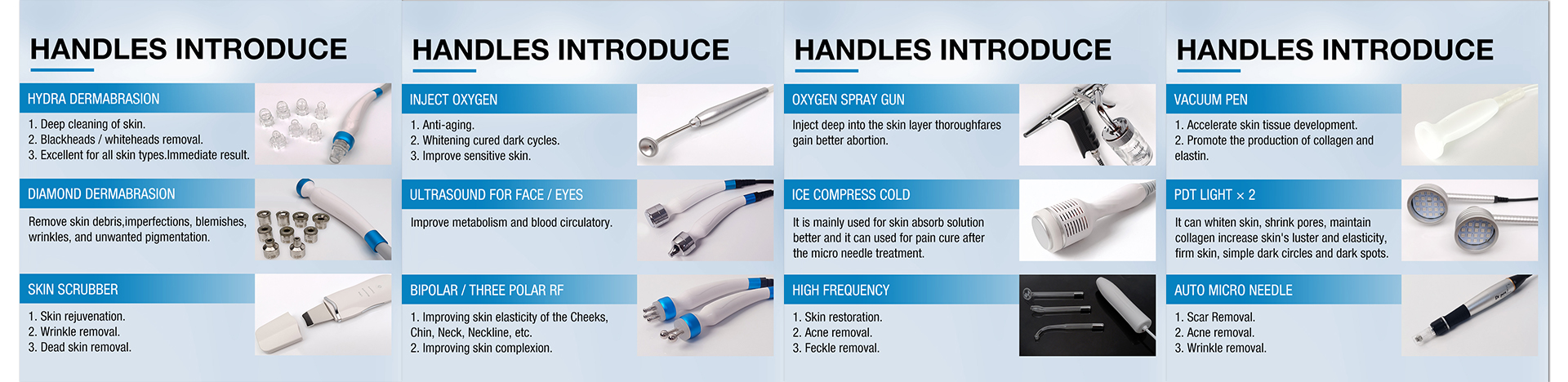 HANDLES INTRODUCE

HYDRA DERMABRASION

1. Deep cleaning of skin.
2. Blackheads / whiteheads removal.
3. Excellent for all skin types.Immediate result.

DIAMOND DERMABRASION

Remove skin debris,imperfections, blemishes, wrinkles, and unwanted pigmentation.

SKIN SCRUBBER

1. Skin rejuvenation.
2. Wrinkle removal.
3. Dead skin removal.

HANDLES INTRODUCE

INJECT OXYGEN

1. Anti-aging.
2. Whitening cured dark cycles.
3. Improve sensitive skin.

ULTRASOUND FOR FACE / EYES

Improve metabolism and blood circulatory.

BIPOLAR / THREE POLAR RF

1. Improving skin elasticity of the Cheeks, Chin, Neck, Neckline, etc.
2. Improving skin complexion.

HANDLES INTRODUCE

OXYGEN SPRAY GUN

Inject deep into the skin layer thoroughfares gain better abortion.

ICE COMPRESS COLD

It is mainly used for skin absorb solution better and it can used for pain cure after the micro needle treatment.

HIGH FREQUENCY

1. Skin restoration.
2. Acne removal.
3. Feckle removal.

HANDLES INTRODUCE

VACUUM PEN

1. Accelerate skin tissue development.
2. Promote the production of collagen and elastin.

PDT LIGHT × 2

It can whiten skin, shrink pores, maintain collagen increase skin's luster and elasticity, firm skin, simple dark circles and dark spots.

AUTO MICRO NEEDLE

1. Scar Removal.
2. Acne removal.
3. Wrinkle removal.